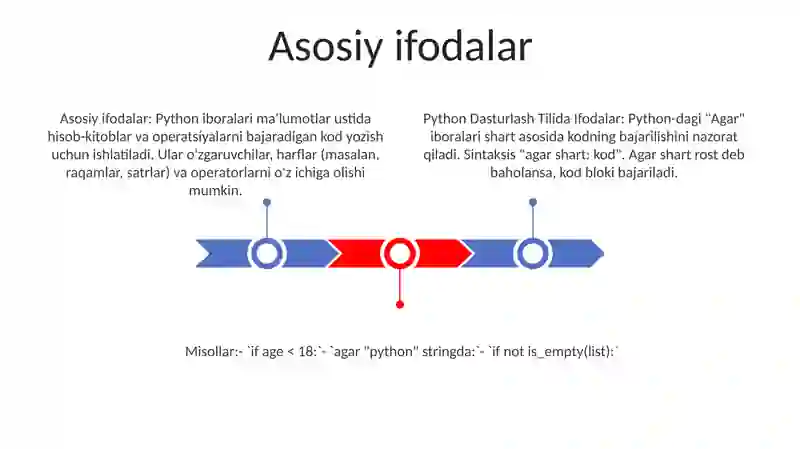 Asosiy ifodalar

Asosiy ifodalar: Python iboralari ma'lumotlar ustida hisob-kitoblar va operatsiyalarni bajaradigan kod yozish uchun ishlatiladi. Ular o'zgaruvchilar, harflar (masalan, raqamlar, satrlar) va operatorlarni o'z ichiga olishi mumkin.

Python Dasturlash Tilida Ifodalar: Python-dagi "Agar" iboralari shart asosida kodning bajarilishini nazorat qiladi. Sintaksis "agar shart: kod". Agar shart rost deb baholansa, kod bloki bajariladi.

Misollar:- `if age < 18:`- `agar "python" stringda:`- `if not is_empty(list):`